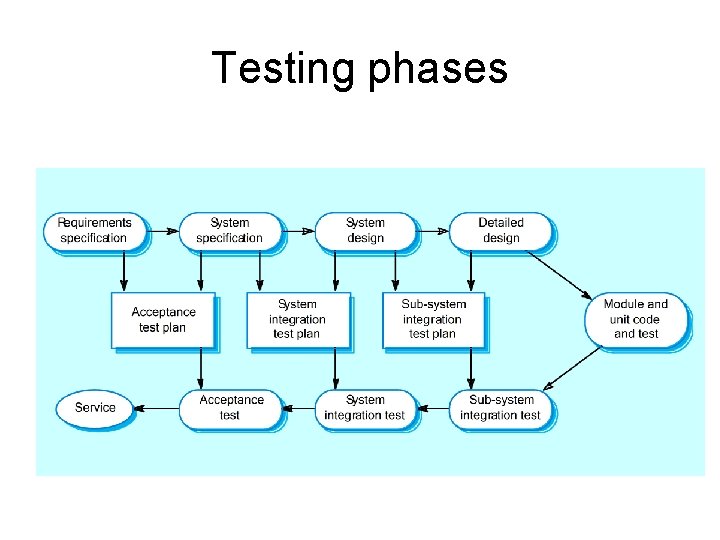 Testing phases

Requirements specification

System specification

System design

Detailed design

Acceptance test plan

System integration test plan

Sub-system integration test plan

Module and unit code and test

Service

Acceptance test

System integration test

Sub-system integration test